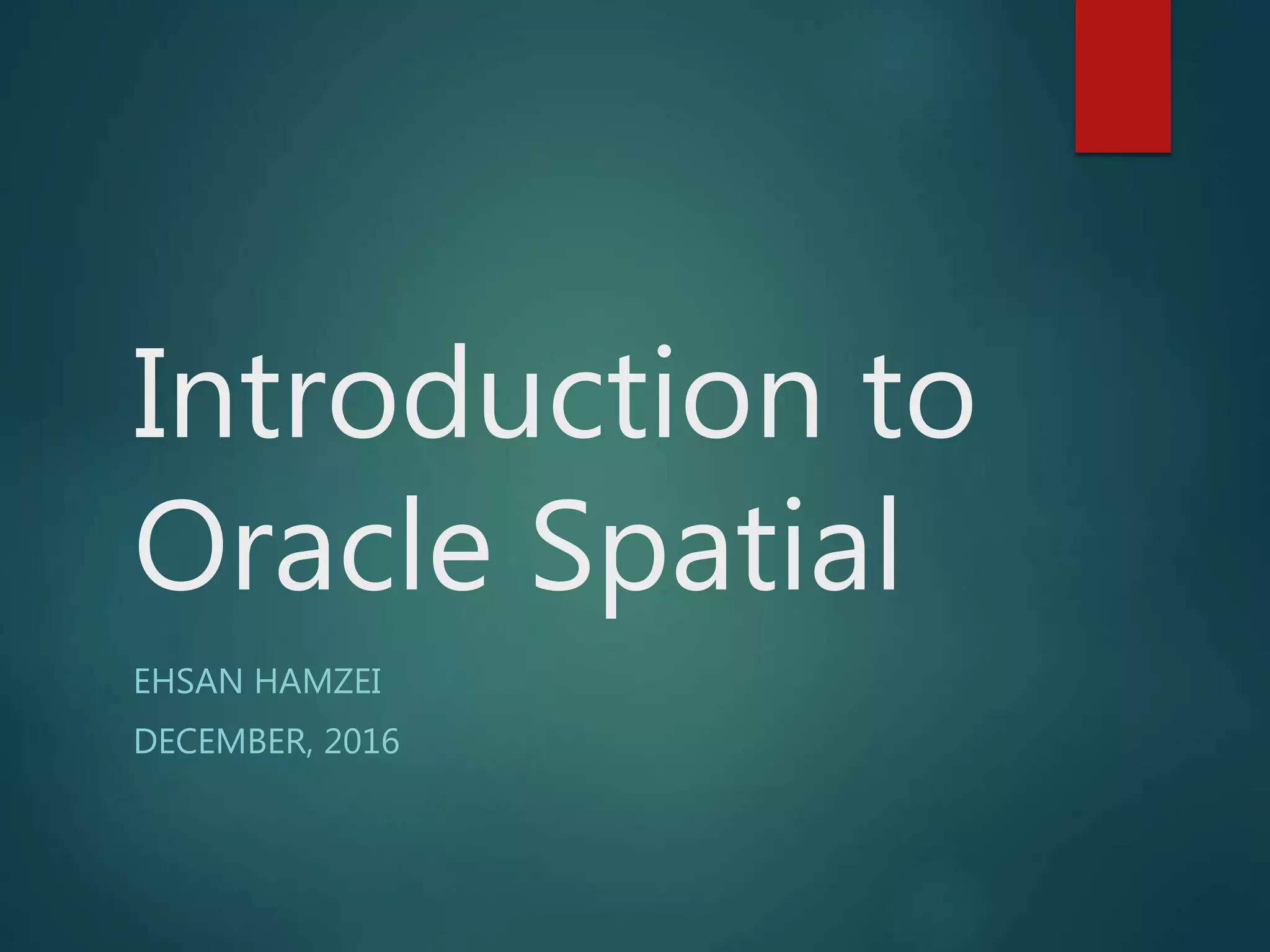 Introduction to Oracle Spatial

EHSAN HAMZEI

DECEMBER, 2016